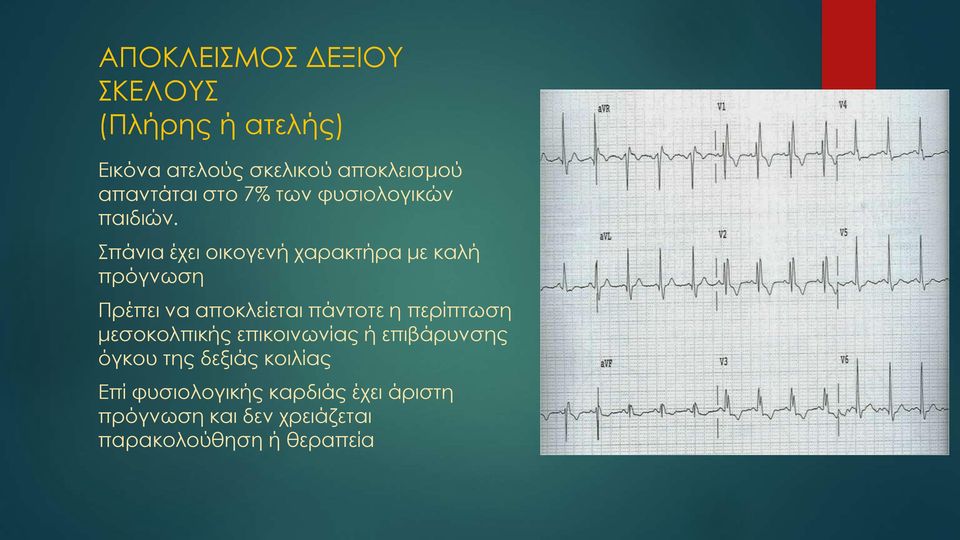 ΑΠΟΚΛΕΙΣΜΟΣ ΔΕΞΙΟΥ ΣΚΕΛΟΥΣ
(Πλήρης ή ατελής)

Εικόνα ατελούς σκελικού αποκλεισμού απαντάται στο 7% των φυσιολογικών παιδιών.

Σπάνια έχει οικογενή χαρακτήρα με καλή πρόγνωση

Πρέπει να αποκλείεται πάντοτε η περίπτωση μεσοκολπικής επικοινωνίας ή επιβάρυνσης όγκου της δεξιάς κοιλίας

Επί φυσιολογικής καρδιάς έχει άριστη πρόγνωση και δεν χρειάζεται παρακολούθηση ή θεραπεία

aVR
V1
V4
aVL
V2
V5
aVF
V3
V6